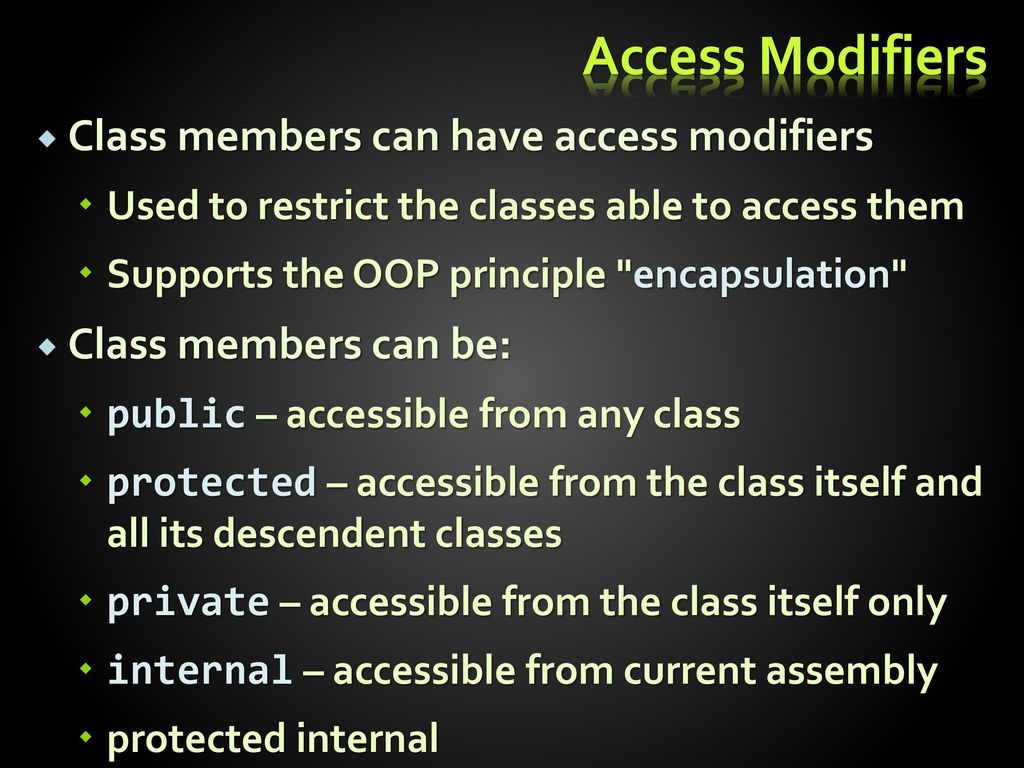 Access Modifiers

Class members can have access modifiers

Used to restrict the classes able to access them

Supports the OOP principle "encapsulation"

Class members can be:

public – accessible from any class

protected – accessible from the class itself and all its descendent classes

private – accessible from the class itself only

internal – accessible from current assembly

protected internal